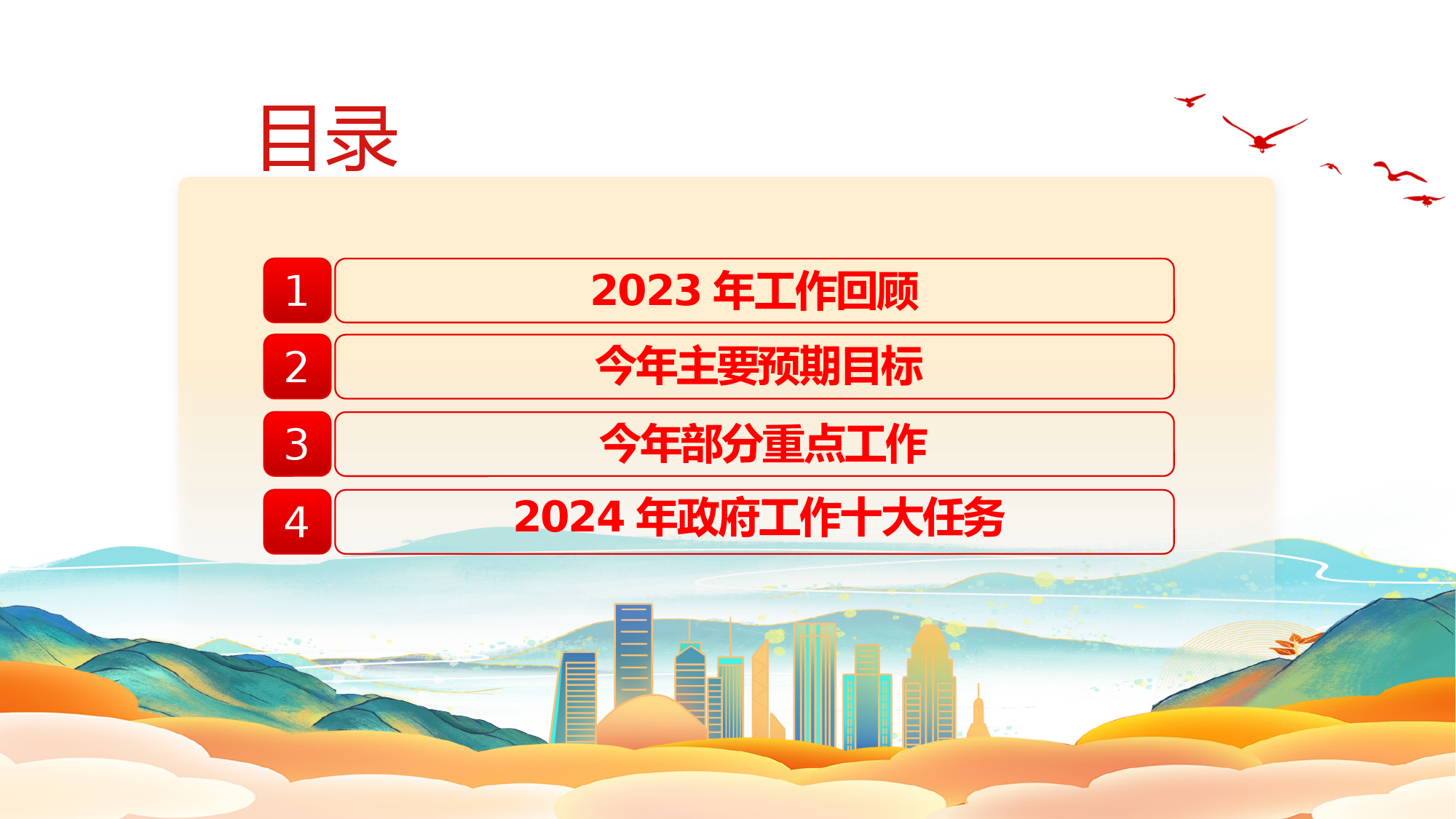 目录

1 2023 年工作回顾

2 今年主要预期目标

3 今年部分重点工作

4 2024 年政府工作十大任务